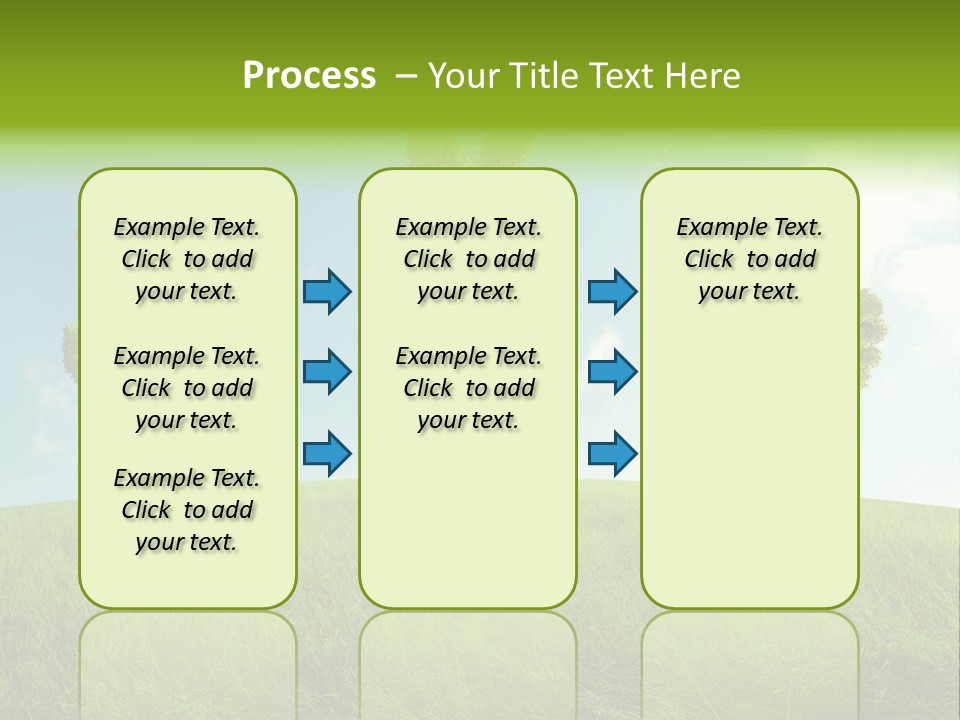 Process – Your Title Text Here

Example Text. Click to add your text.

Example Text. Click to add your text.

Example Text. Click to add your text.

Example Text. Click to add your text.

Example Text. Click to add your text.

Example Text. Click to add your text.